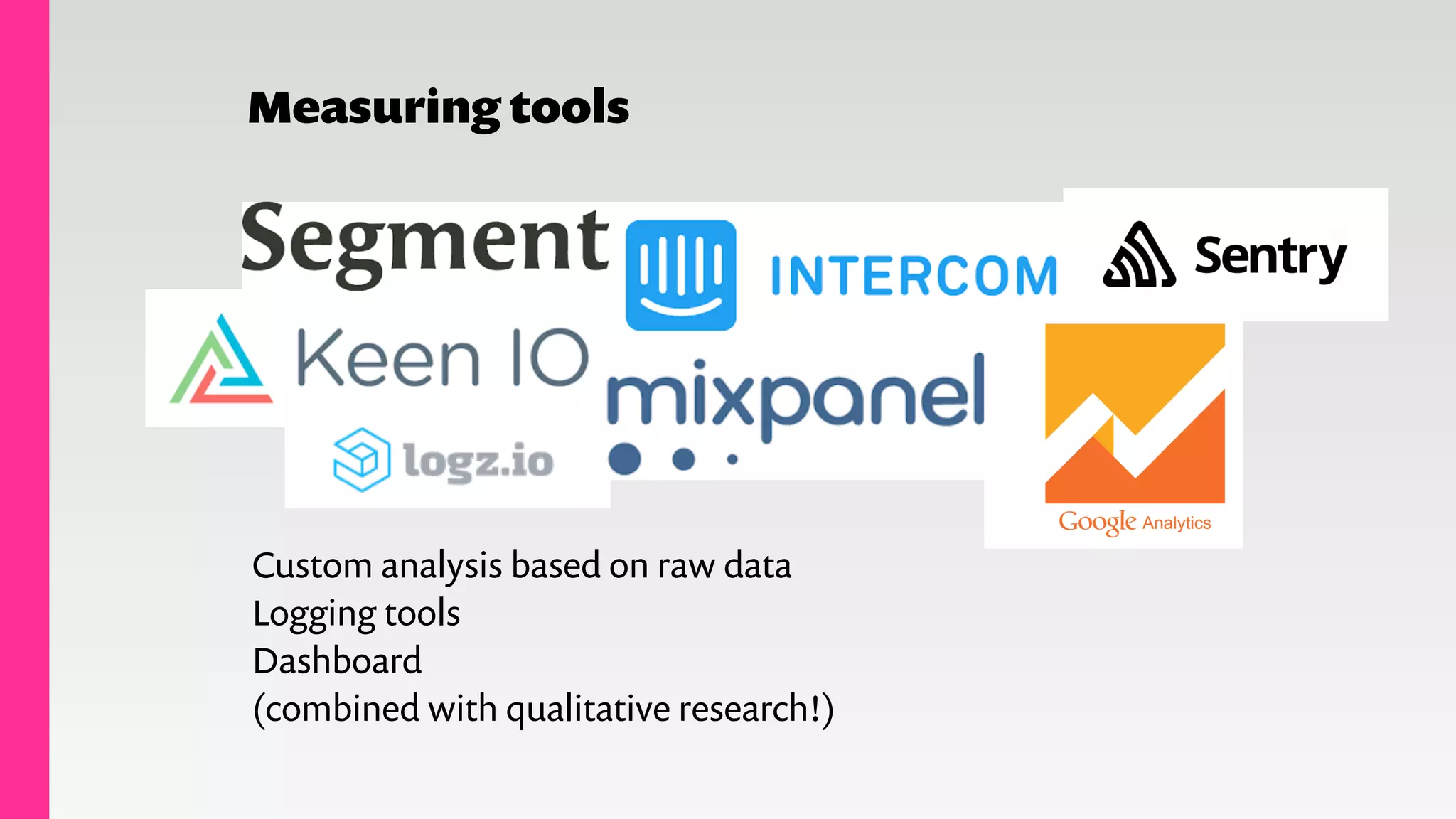 Measuring tools

Segment
INTERCOM
Sentry
Keen IO
mixpanel
logz.io
Google Analytics

Custom analysis based on raw data
Logging tools
Dashboard
(combined with qualitative research!)